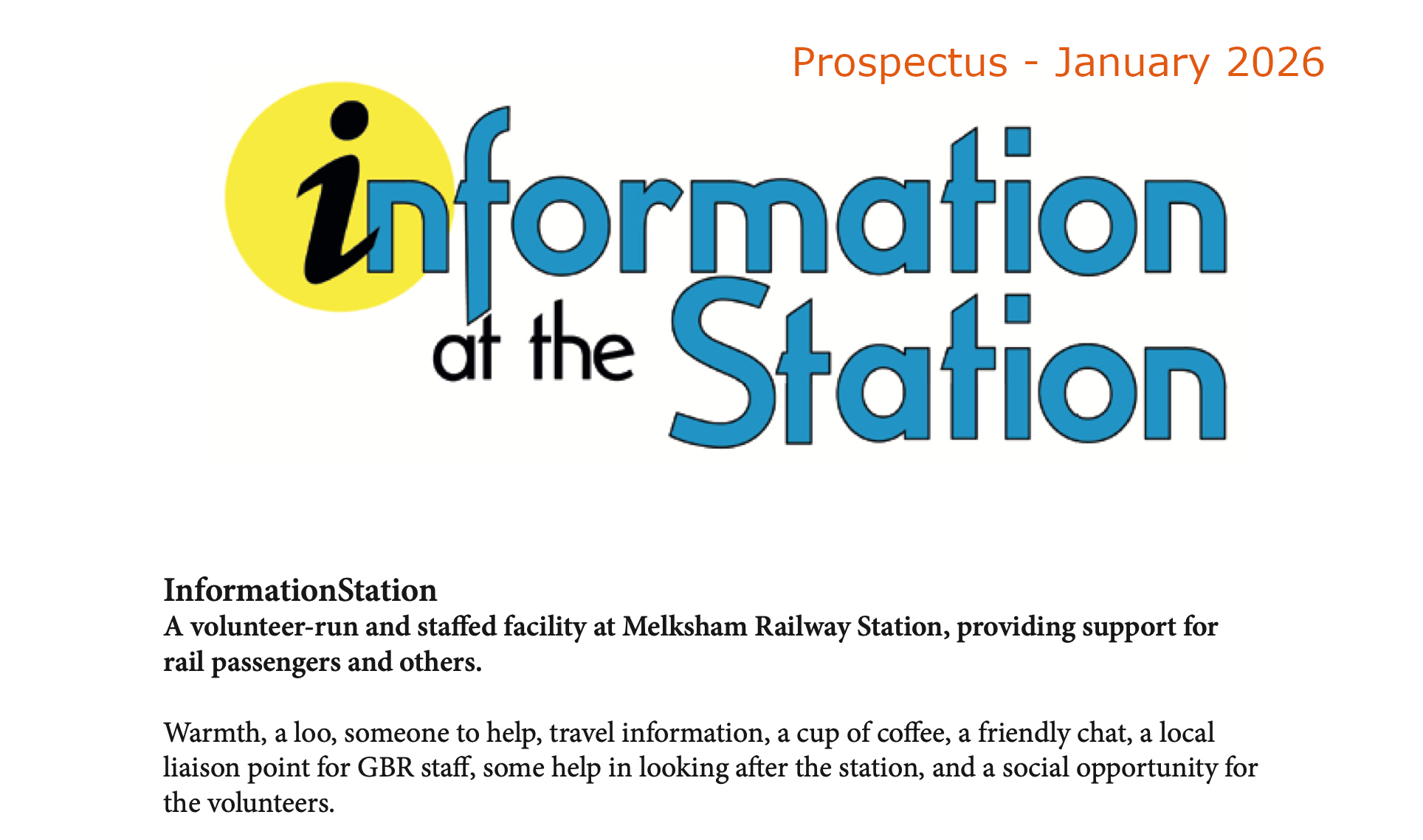 Prospectus - January 2026

information at the Station

InformationStation
A volunteer-run and staffed facility at Melksham Railway Station, providing support for rail passengers and others.

Warmth, a loo, someone to help, travel information, a cup of coffee, a friendly chat, a local liaison point for GBR staff, some help in looking after the station, and a social opportunity for the volunteers.